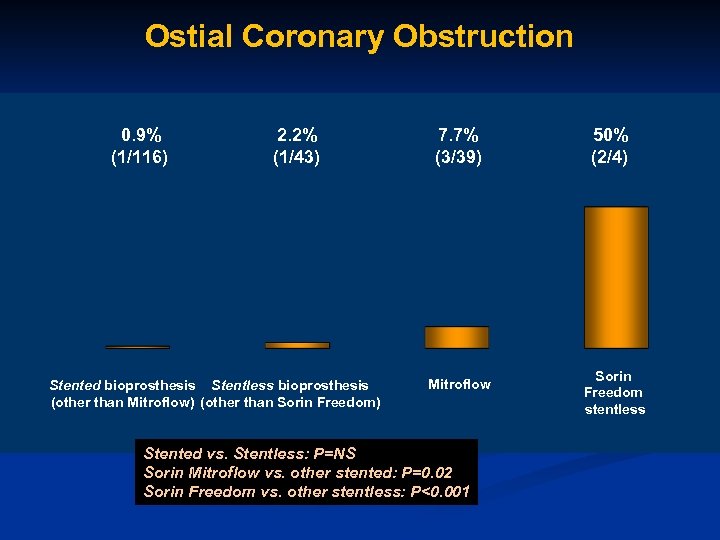 Ostial Coronary Obstruction

0.9%
(1/116)

2.2%
(1/43)

7.7%
(3/39)

50%
(2/4)

Stented bioprosthesis (other than Mitroflow)

Stentless bioprosthesis (other than Sorin Freedom)

Mitroflow

Sorin Freedom stentless

Stented vs. Stentless: P=NS
Sorin Mitroflow vs. other stented: P=0.02
Sorin Freedom vs. other stentless: P<0.001